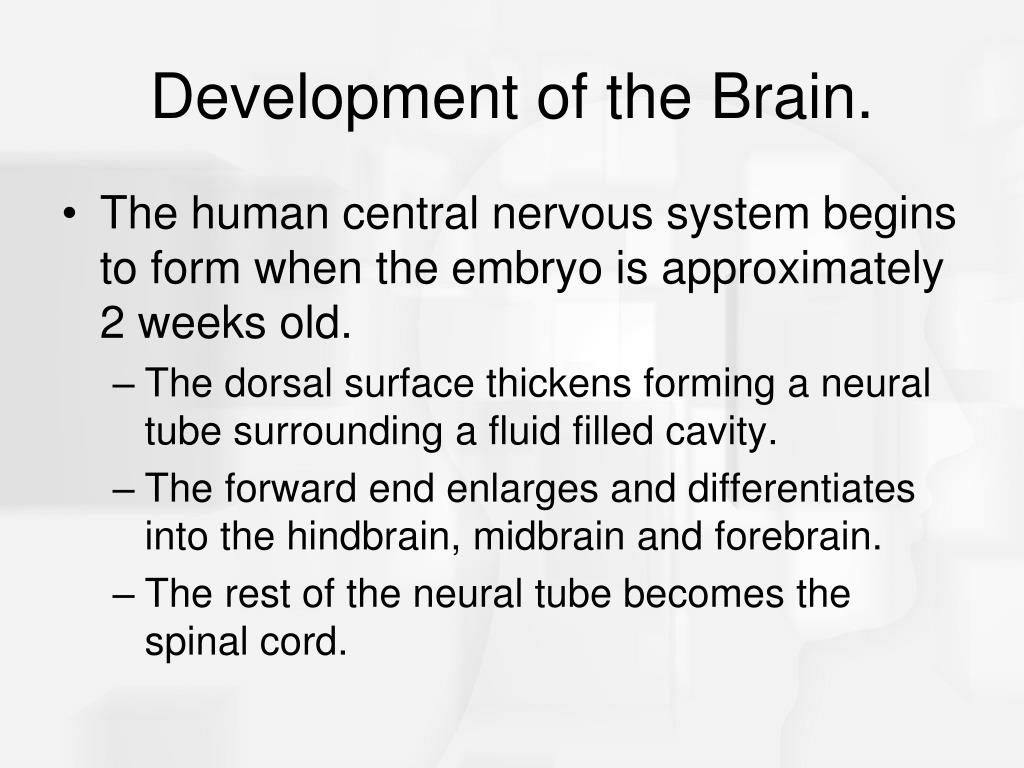 Development of the Brain.

• The human central nervous system begins to form when the embryo is approximately 2 weeks old.

– The dorsal surface thickens forming a neural tube surrounding a fluid filled cavity.

– The forward end enlarges and differentiates into the hindbrain, midbrain and forebrain.

– The rest of the neural tube becomes the spinal cord.